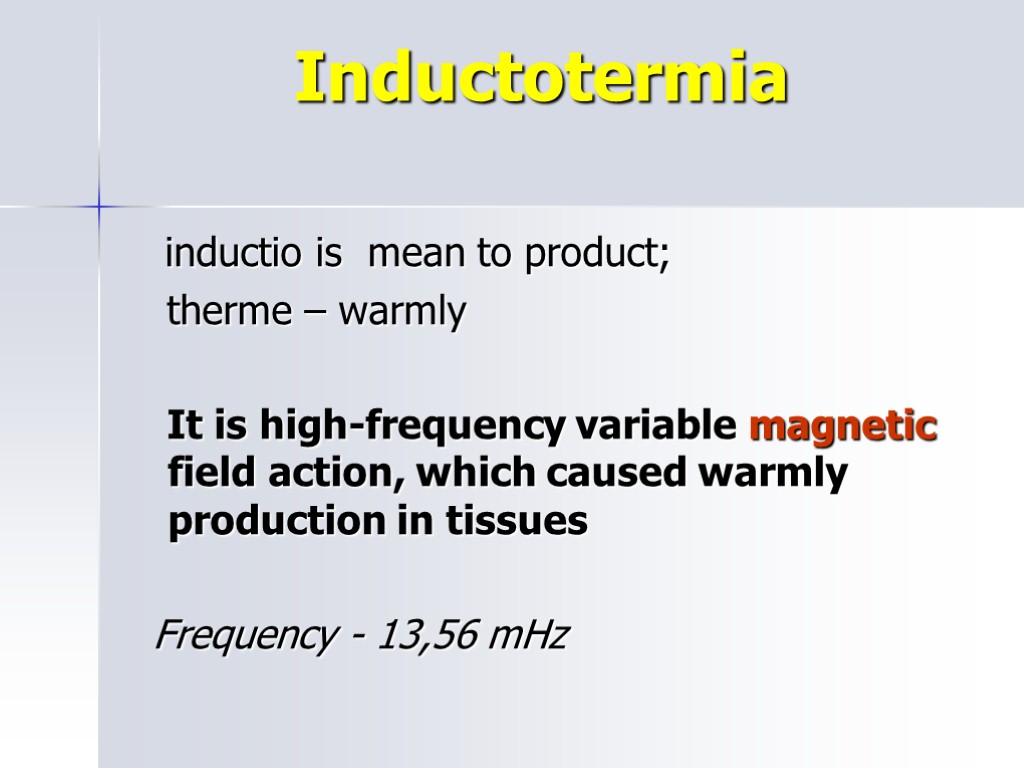 Inductotermia

inductio is mean to product;
therme – warmly

It is high-frequency variable magnetic field action, which caused warmly production in tissues

Frequency - 13,56 mHz